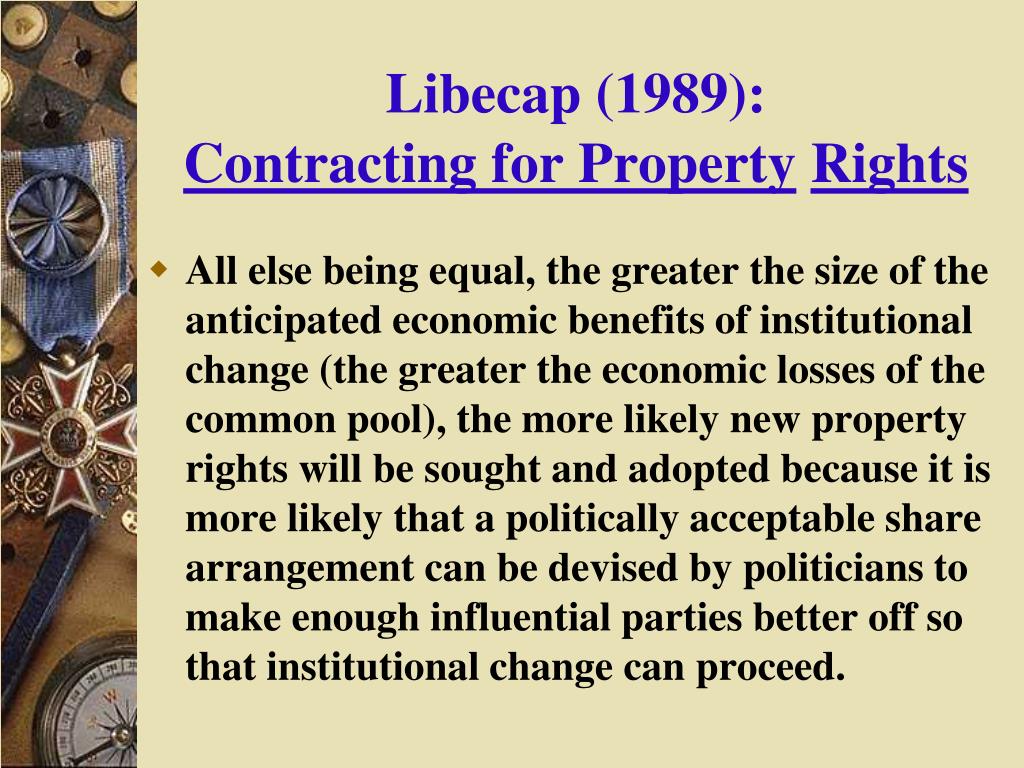 Libecap (1989):
Contracting for Property Rights

All else being equal, the greater the size of the anticipated economic benefits of institutional change (the greater the economic losses of the common pool), the more likely new property rights will be sought and adopted because it is more likely that a politically acceptable share arrangement can be devised by politicians to make enough influential parties better off so that institutional change can proceed.